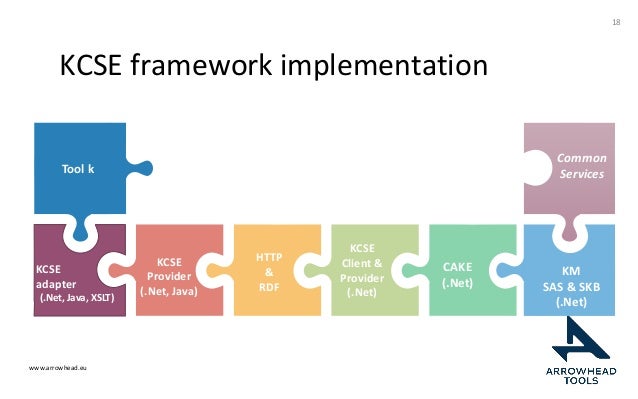 18

KCSE framework implementation

Tool k

Common Services

KCSE adapter (.Net, Java, XSLT)

KCSE Provider (.Net, Java)

HTTP & RDF

KCSE Client & Provider (.Net)

CAKE (.Net)

KM SAS & SKB (.Net)

www.arrowhead.eu

ARROWHEAD TOOLS